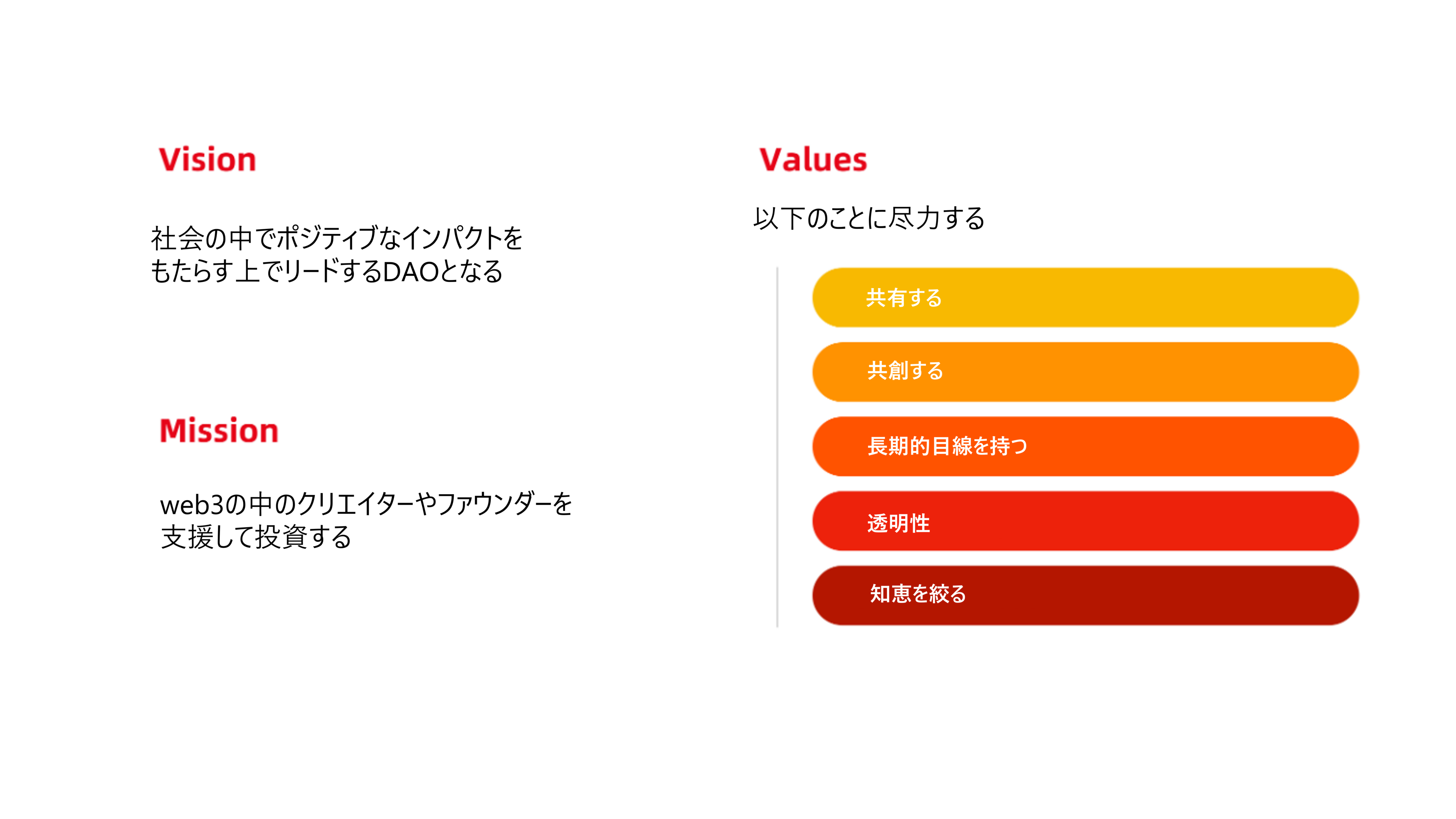 Vision

社会の中でポジティブなインパクトをもたらす上でリードするDAOとなる

Mission

web3の中のクリエイターやファウンダーを支援して投資する

Values

以下のことに尽力する

共有する

共創する

長期的目線を持つ

透明性

知恵を絞る